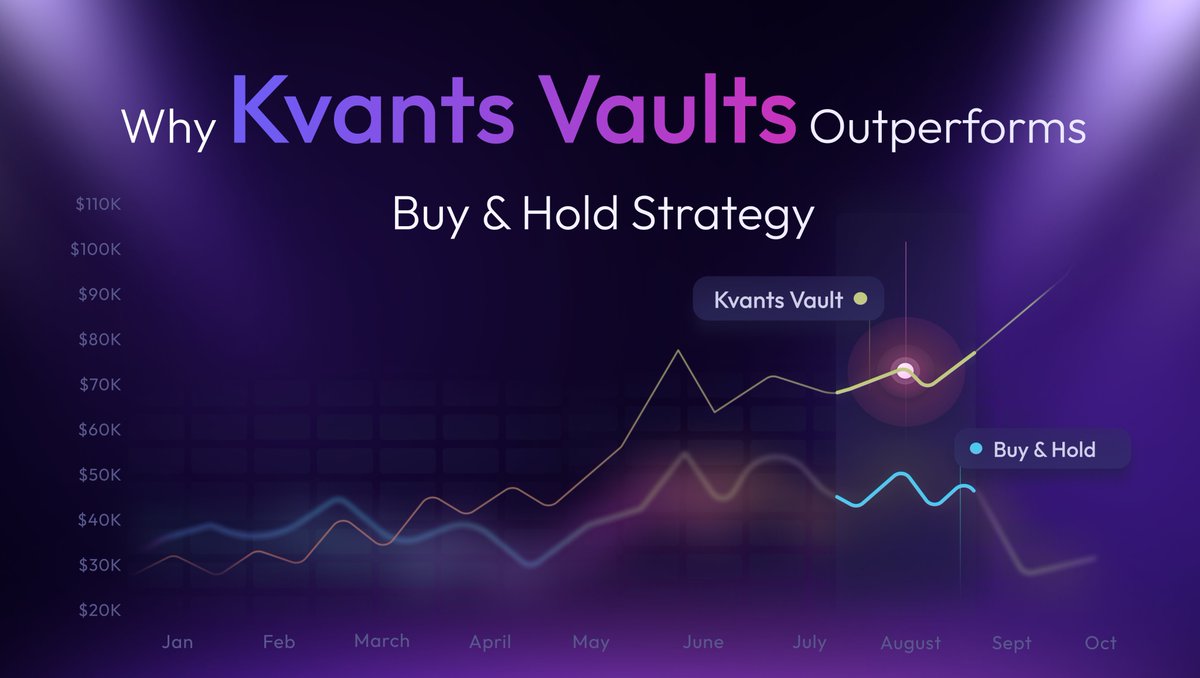 Why Kvants Vaults Outperforms

Buy & Hold Strategy

$110K
$100K
$90K
$80K
$70K
$60K
$50K
$40K
$30K
$20K

Kvants Vault

Buy & Hold

Jan Feb March April May June July August Sept Oct